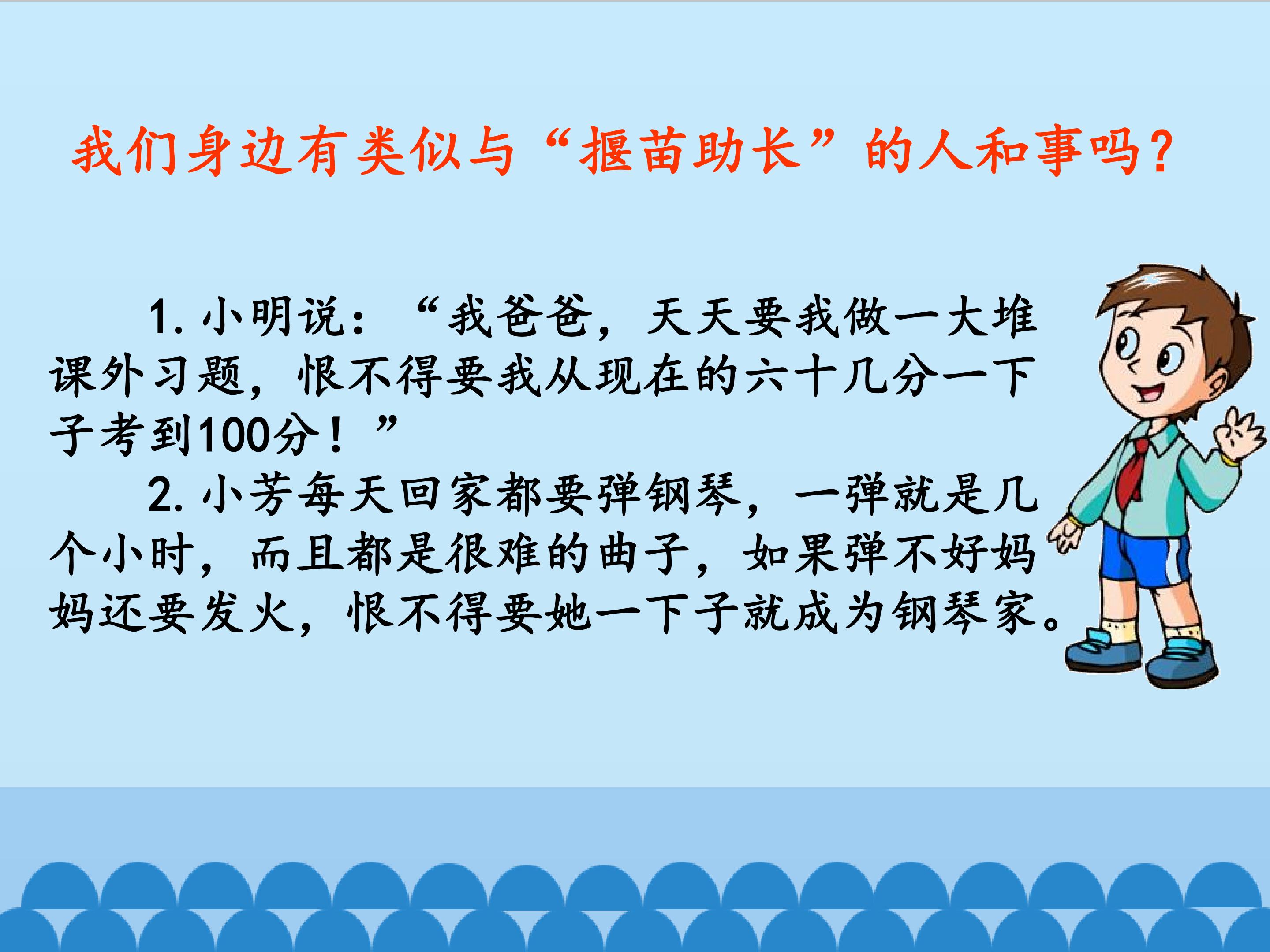 我们身边有类似与“揠苗助长”的人和事吗？

1.小明说：“我爸爸，天天要我做一大堆课外习题，恨不得要我从现在的六十几分一下子考到100分！”

2.小芳每天回家都要弹钢琴，一弹就是几个小时，而且都是很难的曲子，如果弹不好妈妈还要发火，恨不得要她一下子就成为钢琴家。